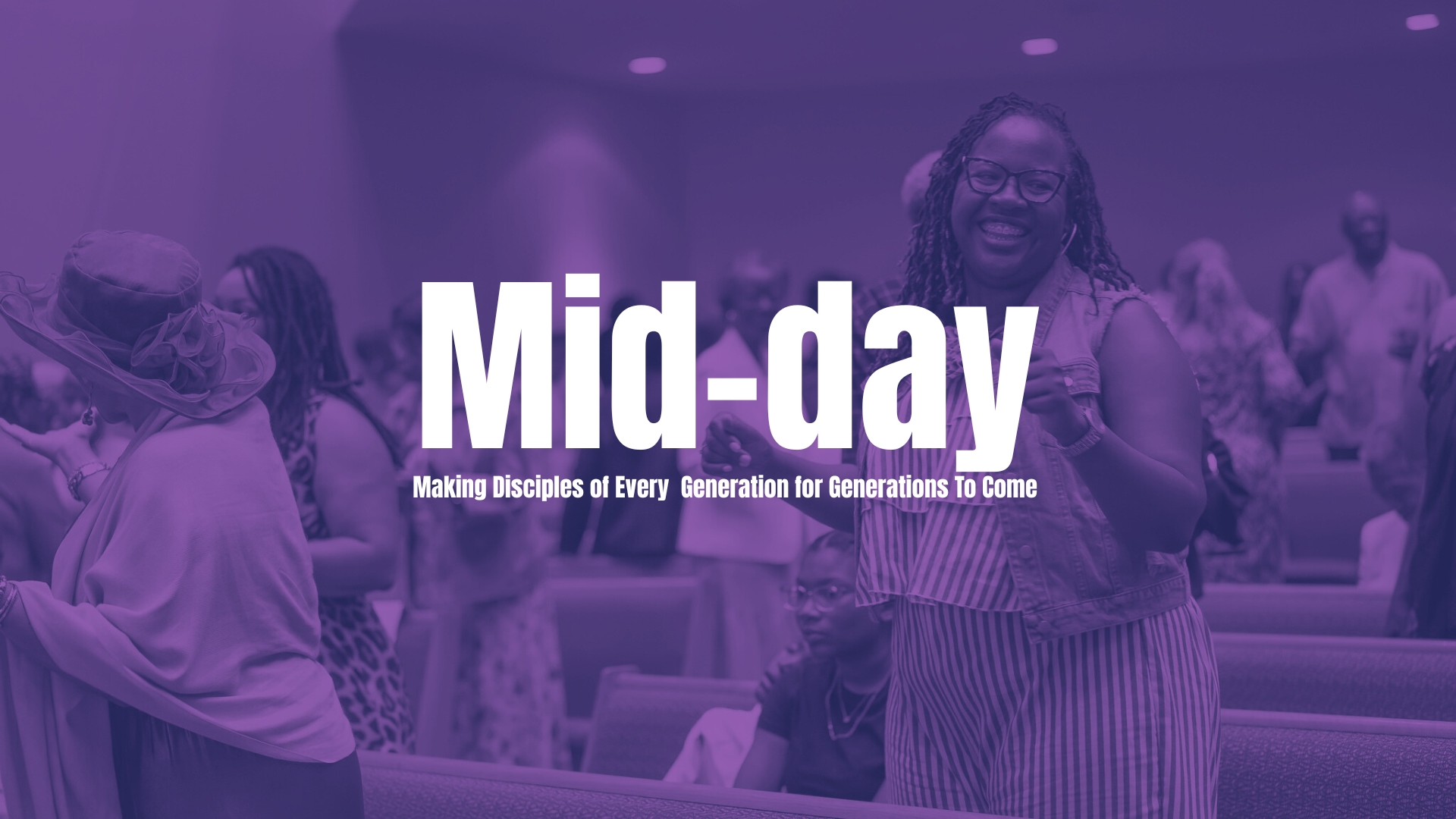 Mid-day

Making Disciples of Every Generation for Generations To Come